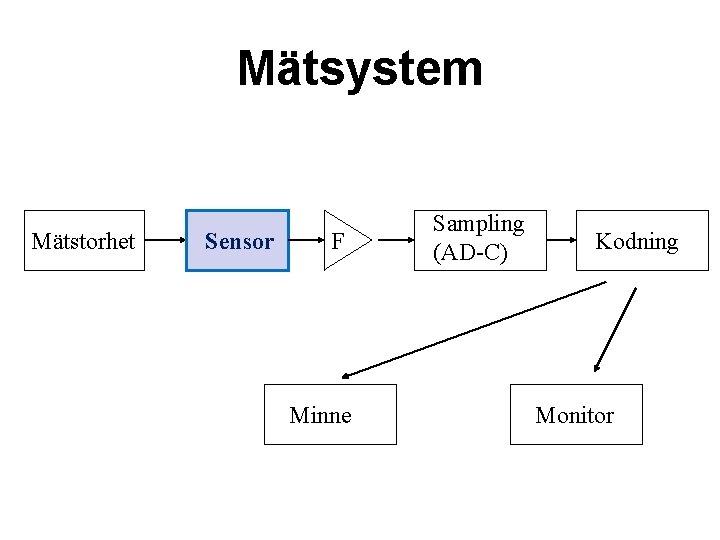 Mätsystem

Mätstorhet

Sensor

F

Sampling
(AD-C)

Kodning

Minne

Monitor